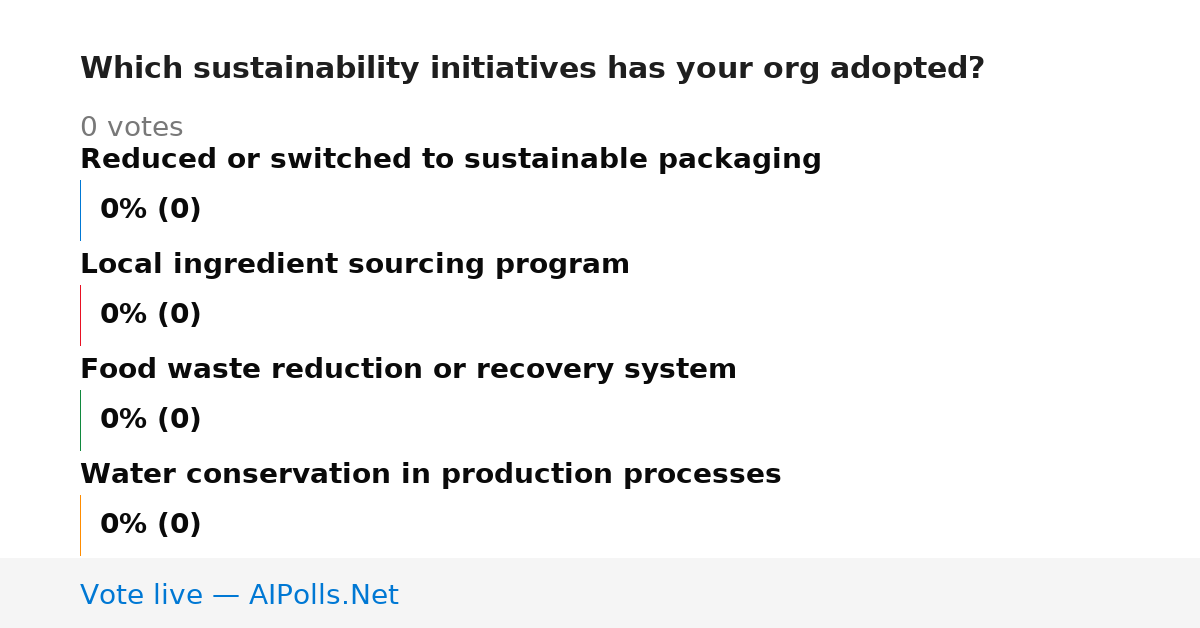 Which sustainability initiatives has your org adopted?

0 votes

Reduced or switched to sustainable packaging

0% (0)

Local ingredient sourcing program

0% (0)

Food waste reduction or recovery system

0% (0)

Water conservation in production processes

0% (0)

Vote live — AIPolls.Net